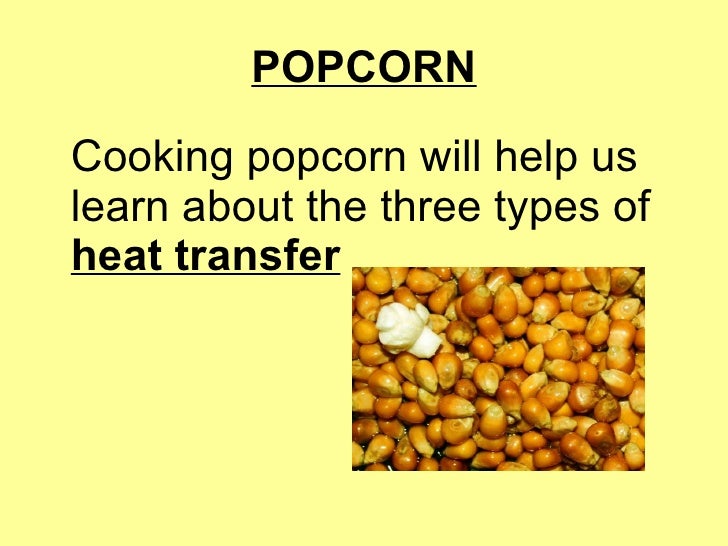 POPCORN

Cooking popcorn will help us learn about the three types of heat transfer